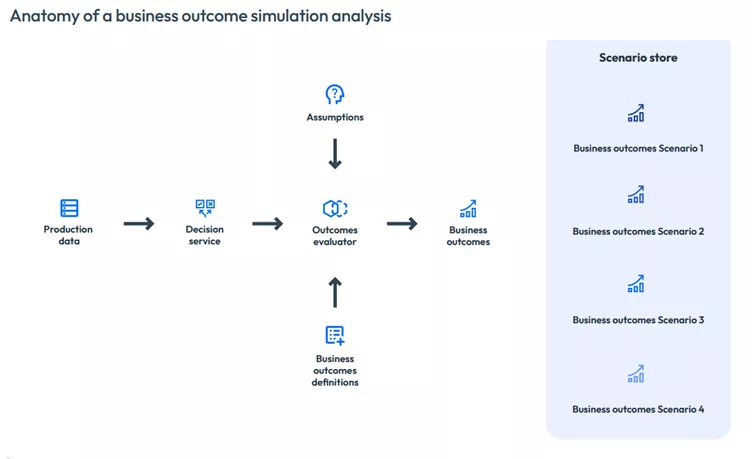 Anatomy of a business outcome simulation analysis

Assumptions

Production data

Decision service

Outcomes evaluator

Business outcomes

Business outcomes definitions

Scenario store

Business outcomes Scenario 1

Business outcomes Scenario 2

Business outcomes Scenario 3

Business outcomes Scenario 4